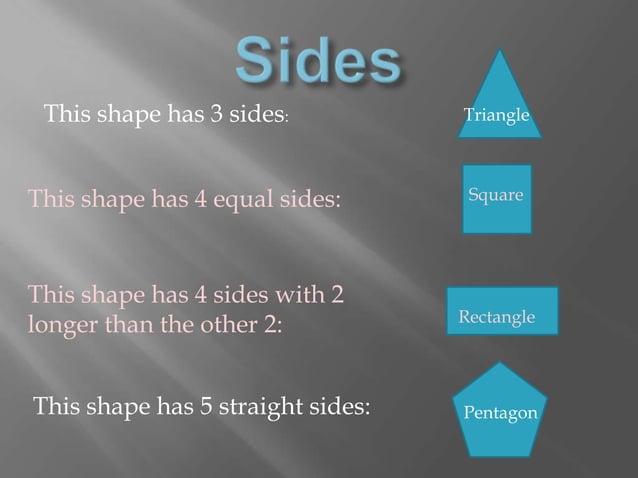 Sides

This shape has 3 sides:

Triangle

This shape has 4 equal sides:

Square

This shape has 4 sides with 2 longer than the other 2:

Rectangle

This shape has 5 straight sides:

Pentagon